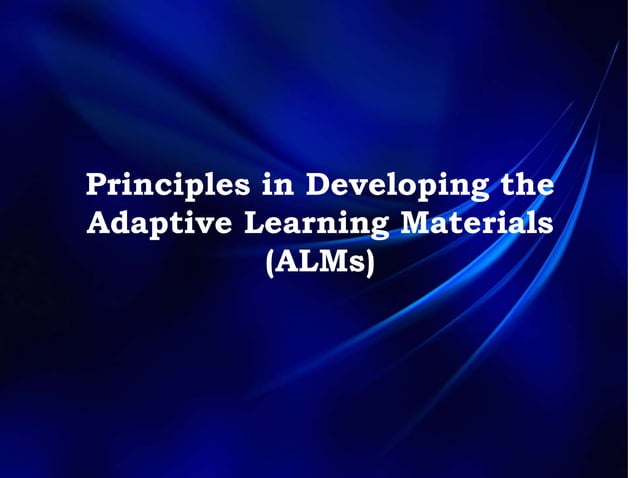 Principles in Developing the Adaptive Learning Materials (ALMs)